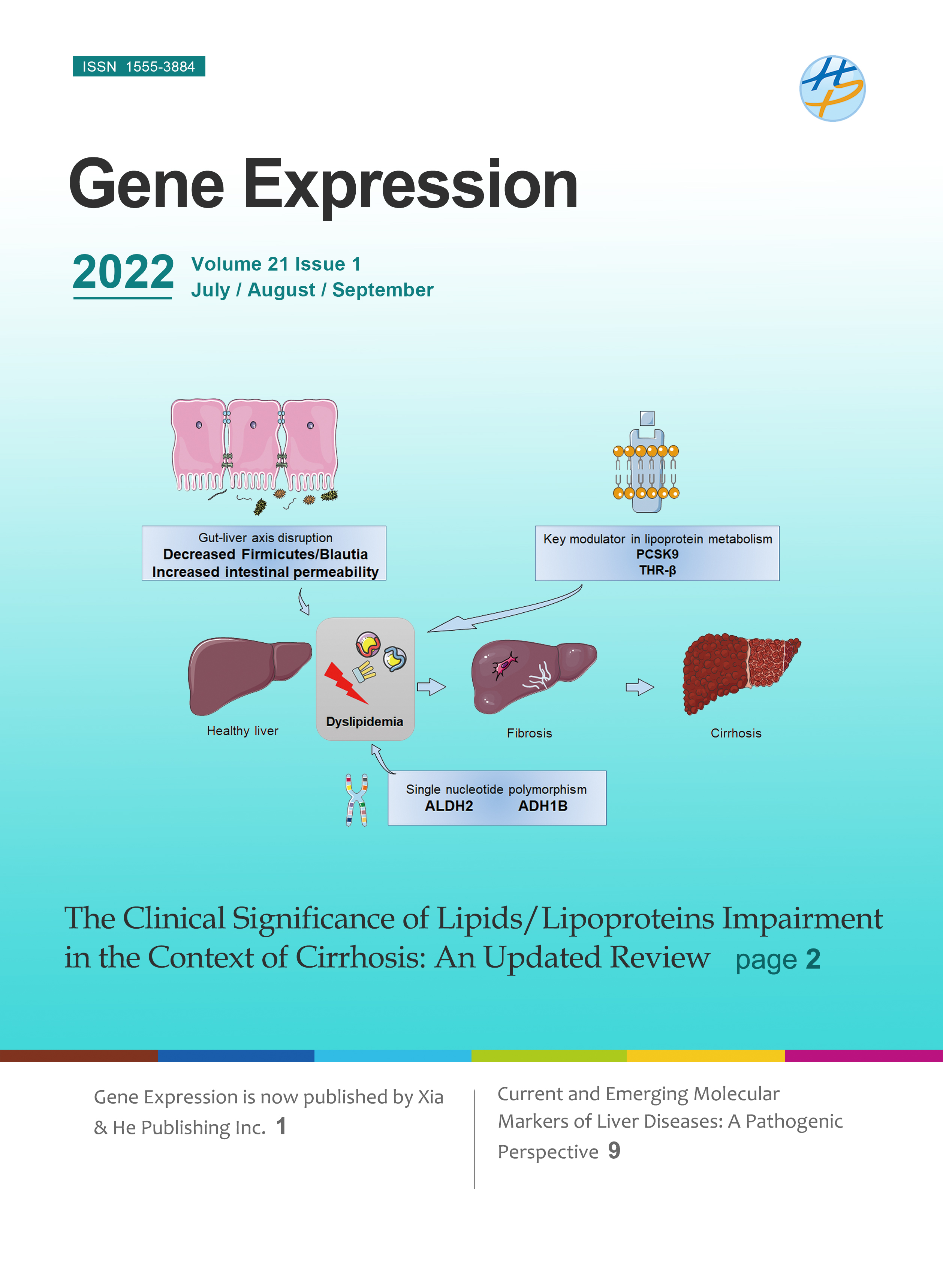 ISSN 1555-3884

Gene Expression

2022 Volume 21 Issue 1
July / August / September

Gut-liver axis disruption
Decreased Firmicutes/Blautia
Increased intestinal permeability

Key modulator in lipoprotein metabolism
PCSK9
THR-β

Healthy liver

Dyslipidemia

Fibrosis

Cirrhosis

Single nucleotide polymorphism
ALDH2 ADH1B

The Clinical Significance of Lipids/Lipoproteins Impairment in the Context of Cirrhosis: An Updated Review page 2

Gene Expression is now published by Xia & He Publishing Inc. 1

Current and Emerging Molecular Markers of Liver Diseases: A Pathogenic Perspective 9